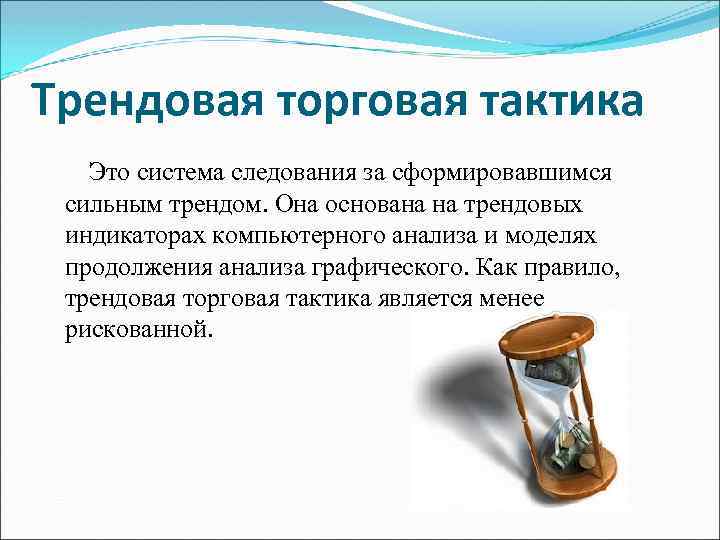 Трендовая торговая тактика

Это система следования за сформировавшимся сильным трендом. Она основана на трендовых индикаторах компьютерного анализа и моделях продолжения анализа графического. Как правило, трендовая торговая тактика является менее рискованной.